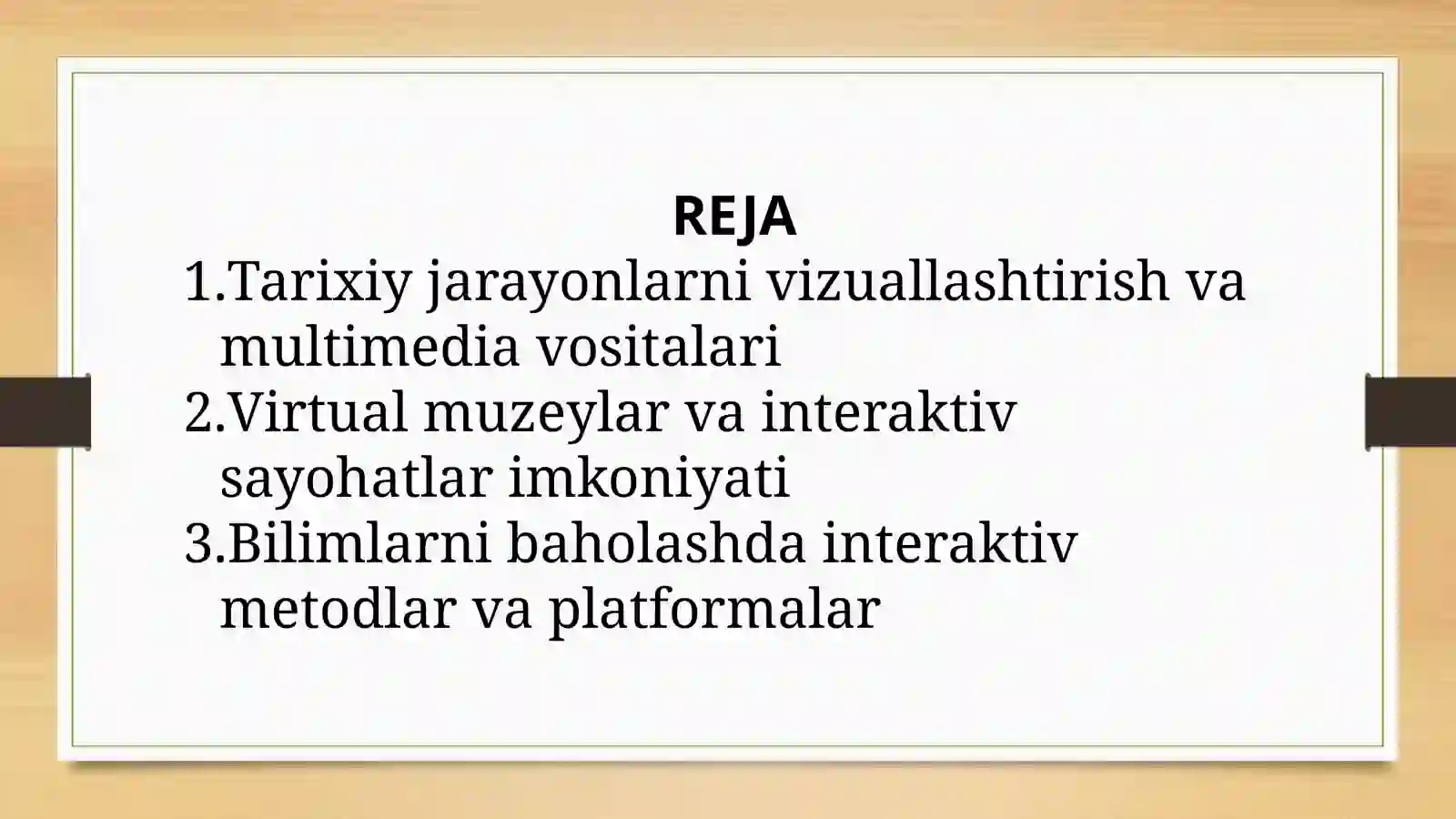 REJA

1.Tarixiy jarayonlarni vizuallashtirish va multimedia vositalari
2.Virtual muzeylar va interaktiv sayohatlar imkoniyati
3.Bilimlarni baholashda interaktiv metodlar va platformalar